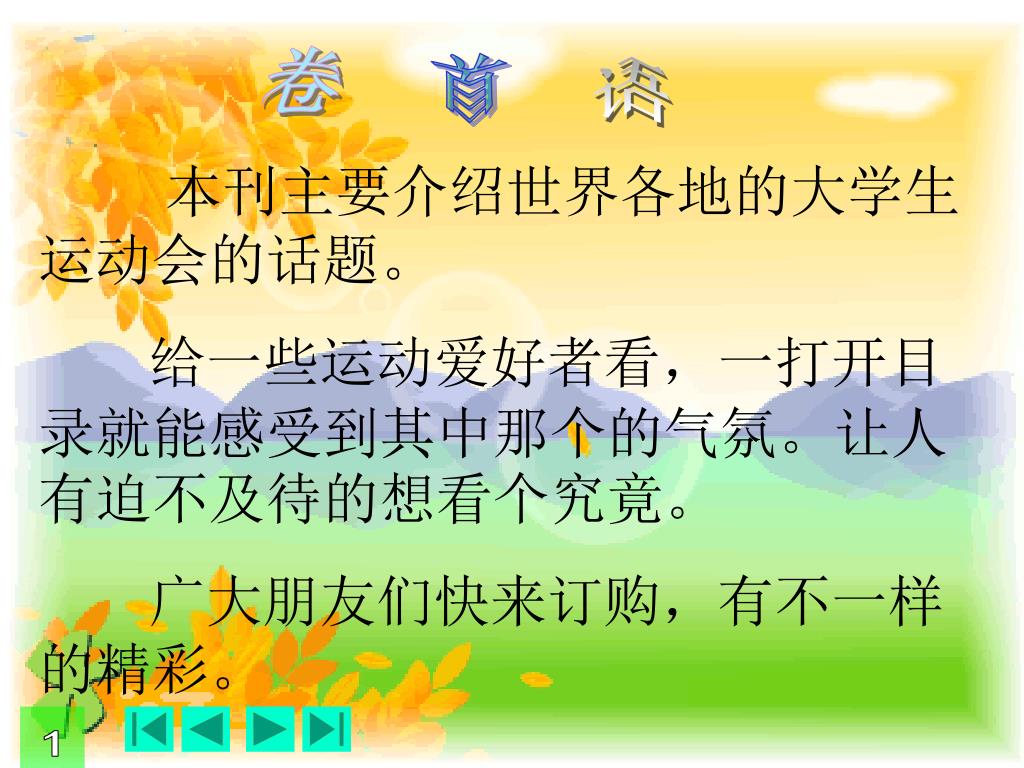 卷 首 语

本刊主要介绍世界各地的大学生运动会的话题。

给一些运动爱好者看，一打开目录就能感受到其中那个的气氛。让人有迫不及待的想看个究竟。

广大朋友们快来订购，有不一样的精彩。

1